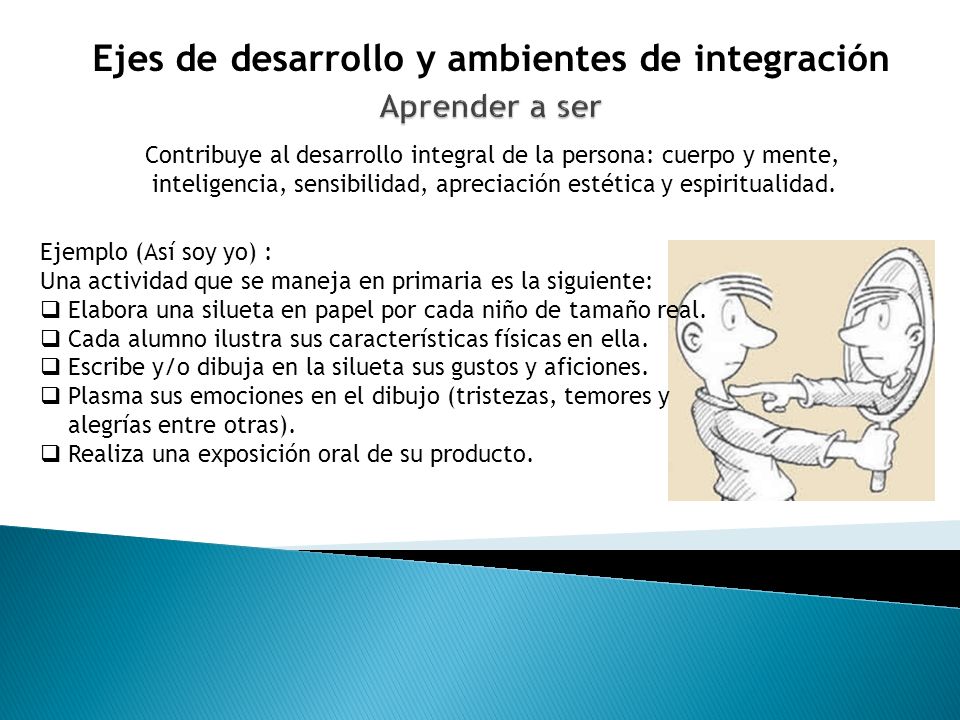 Ejes de desarrollo y ambientes de integración

Aprender a ser

Contribuye al desarrollo integral de la persona: cuerpo y mente, inteligencia, sensibilidad, apreciación estética y espiritualidad.

Ejemplo (Así soy yo) :
Una actividad que se maneja en primaria es la siguiente:
❑ Elabora una silueta en papel por cada niño de tamaño real.
❑ Cada alumno ilustra sus características físicas en ella.
❑ Escribe y/o dibuja en la silueta sus gustos y aficiones.
❑ Plasma sus emociones en el dibujo (tristezas, temores y alegrías entre otras).
❑ Realiza una exposición oral de su producto.